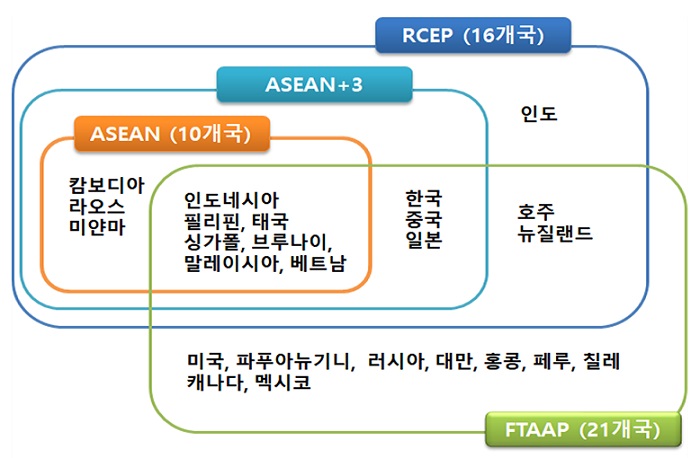 RCEP (16개국)

ASEAN+3

인도

ASEAN (10개국)

캄보디아
라오스
미얀마

인도네시아
필리핀, 태국
싱가폴, 브루나이,
말레이시아, 베트남

한국
중국
일본

호주
뉴질랜드

미국, 파푸아뉴기니, 러시아, 대만, 홍콩, 페루, 칠레
캐나다, 멕시코

FTAAP (21개국)